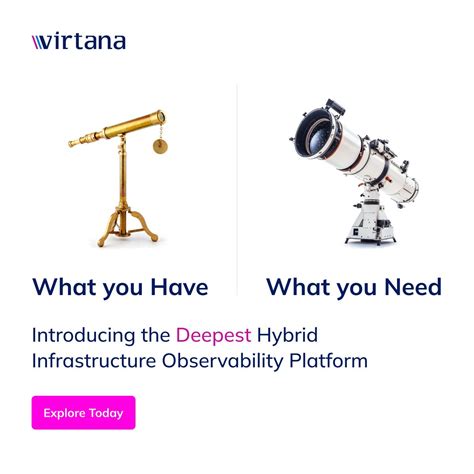 virtana

What you Have

What you Need

Introducing the Deepest Hybrid Infrastructure Observability Platform

Explore Today